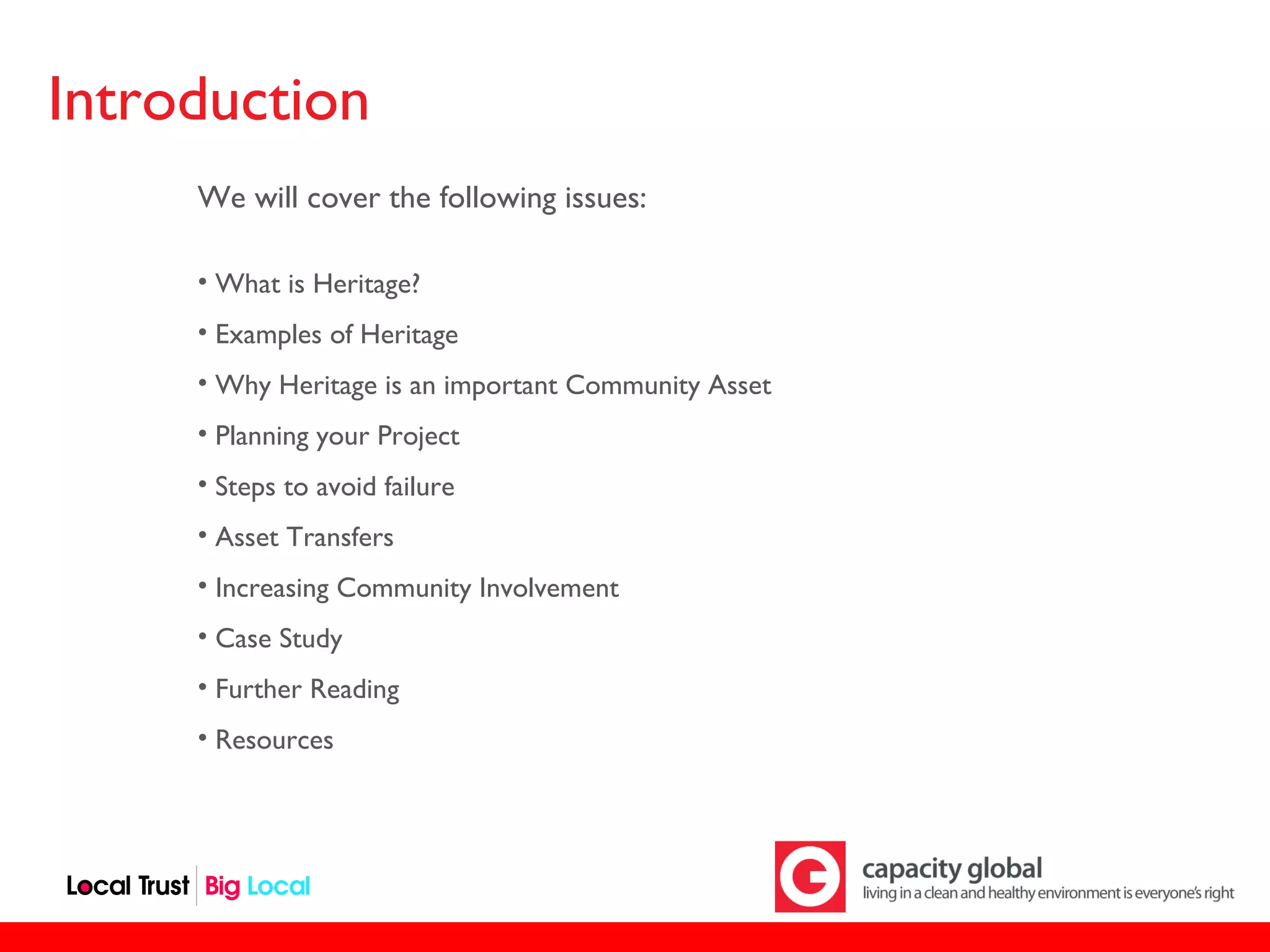 Introduction

We will cover the following issues:

• What is Heritage?
• Examples of Heritage
• Why Heritage is an important Community Asset
• Planning your Project
• Steps to avoid failure
• Asset Transfers
• Increasing Community Involvement
• Case Study
• Further Reading
• Resources

Local Trust | Big Local

capacity global
living in a clean and healthy environment is everyone's right